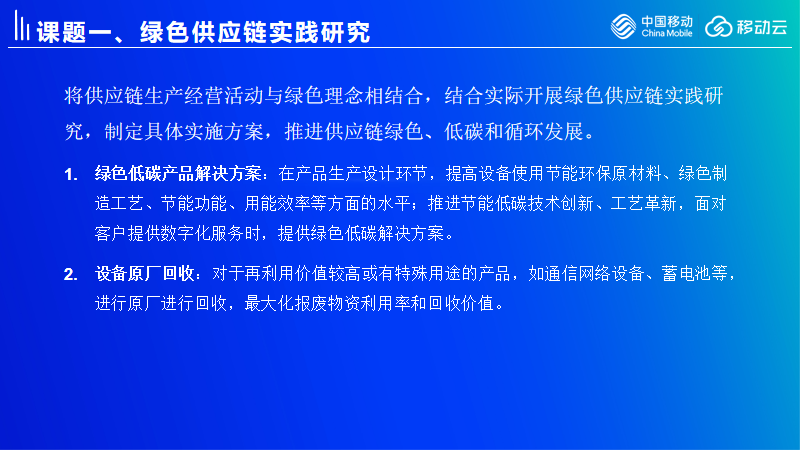 课题一、绿色供应链实践研究

中国移动 China Mobile 移动云

将供应链生产经营活动与绿色理念相结合，结合实际开展绿色供应链实践研究，制定具体实施方案，推进供应链绿色、低碳和循环发展。

1. 绿色低碳产品解决方案：在产品生产设计环节，提高设备使用节能环保原材料、绿色制造工艺、节能功能、用能效率等方面的水平；推进节能低碳技术创新、工艺革新，面对客户提供数字化服务时，提供绿色低碳解决方案。

2. 设备原厂回收：对于再利用价值较高或有特殊用途的产品，如通信网络设备、蓄电池等，进行原厂进行回收，最大化报废物资利用率和回收价值。